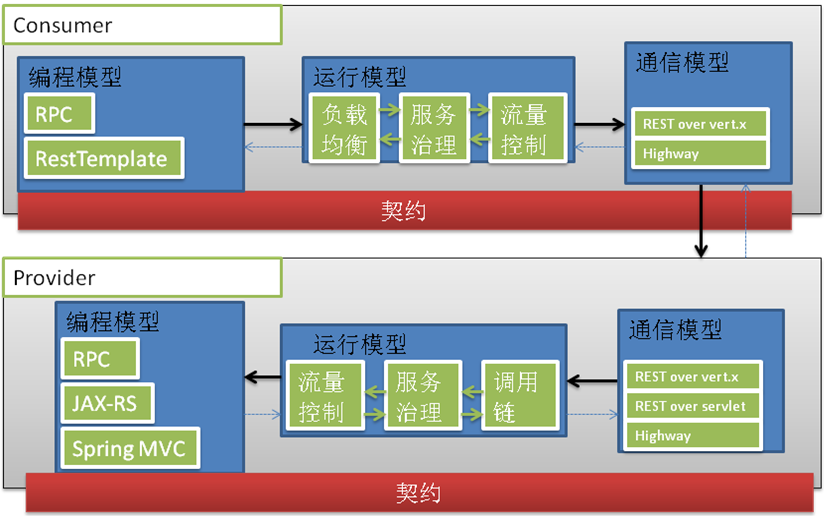 Consumer

编程模型

RPC

RestTemplate

运行模型

负载均衡

服务治理

流量控制

通信模型

REST over vert.x

Highway

契约

Provider

编程模型

RPC

JAX-RS

Spring MVC

运行模型

流量控制

服务治理

调用链

通信模型

REST over vert.x

REST over servlet

Highway

契约